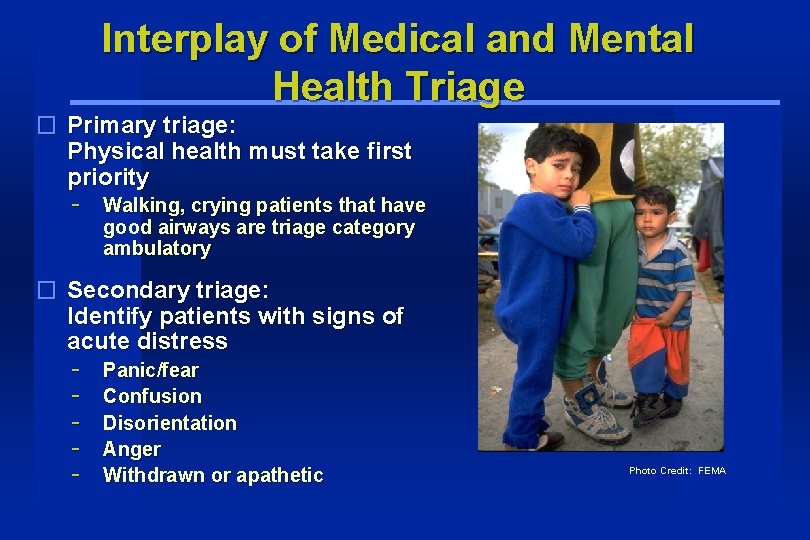 Interplay of Medical and Mental Health Triage

□ Primary triage:
Physical health must take first priority

- Walking, crying patients that have good airways are triage category ambulatory

□ Secondary triage:
Identify patients with signs of acute distress

- Panic/fear
- Confusion
- Disorientation
- Anger
- Withdrawn or apathetic

Photo Credit: FEMA